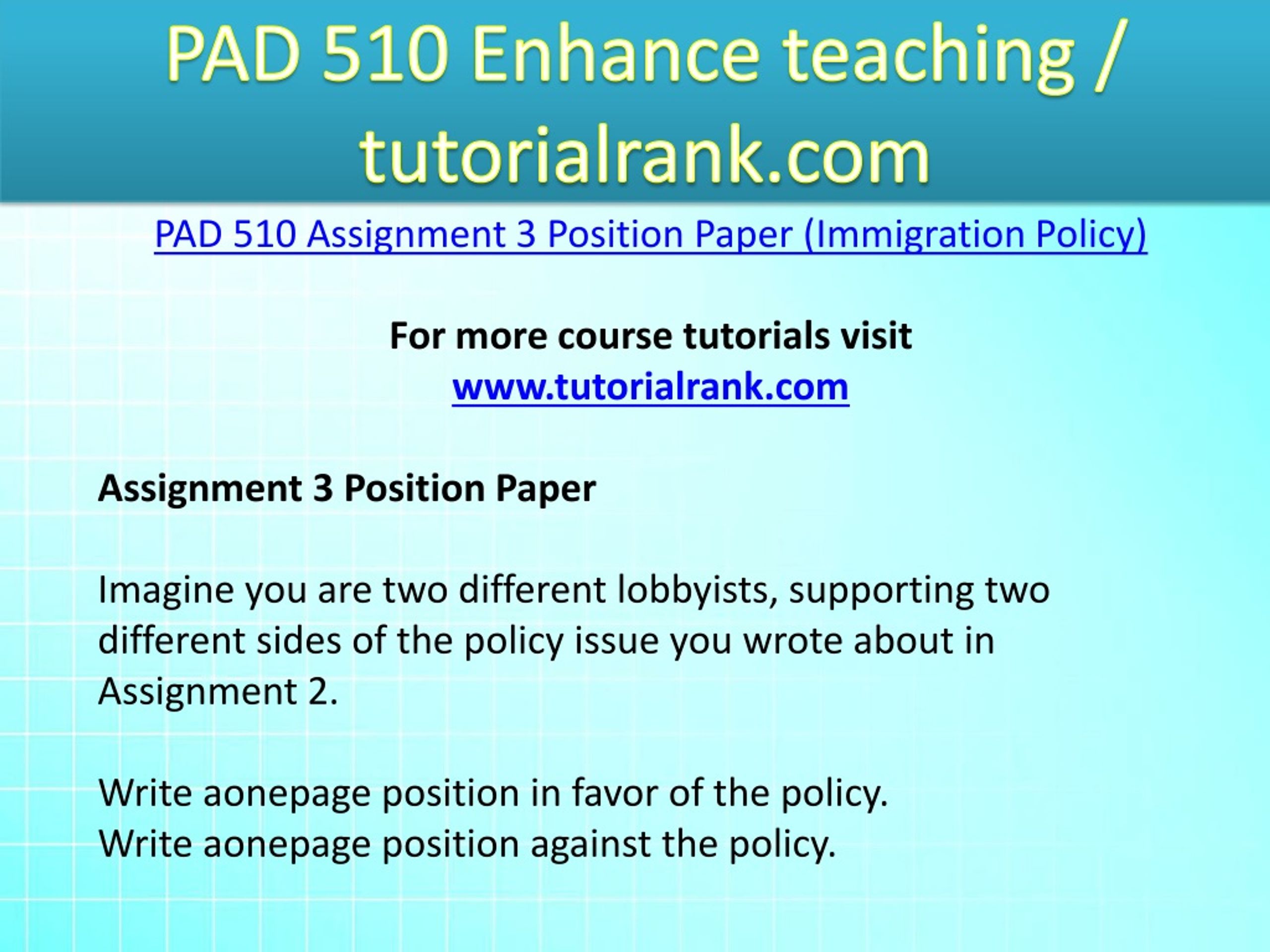 PAD 510 Enhance teaching / tutorialrank.com

PAD 510 Assignment 3 Position Paper (Immigration Policy)

For more course tutorials visit
www.tutorialrank.com

Assignment 3 Position Paper

Imagine you are two different lobbyists, supporting two different sides of the policy issue you wrote about in Assignment 2.

Write aonepage position in favor of the policy.
Write aonepage position against the policy.